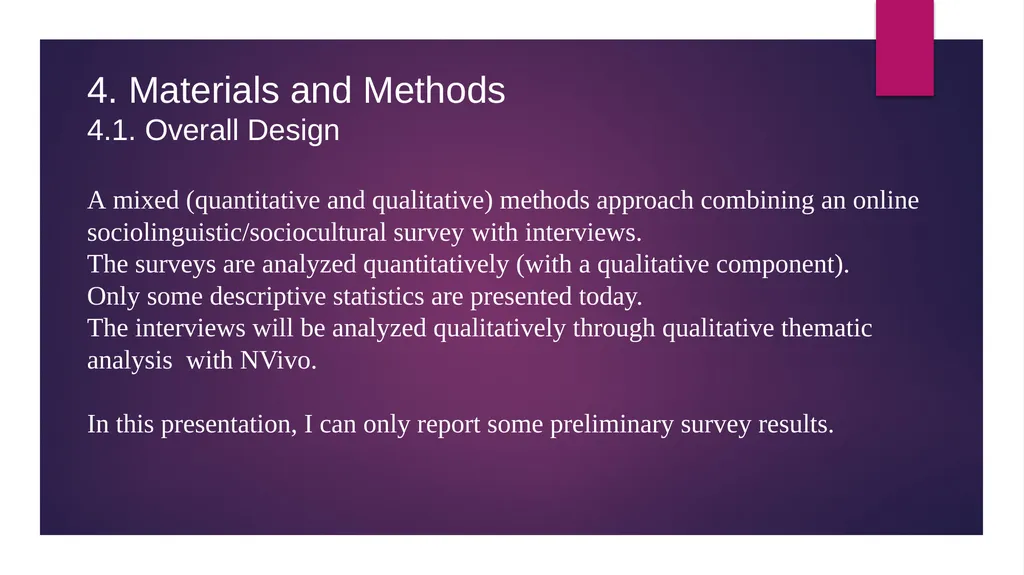 4. Materials and Methods
4.1. Overall Design

A mixed (quantitative and qualitative) methods approach combining an online sociolinguistic/sociocultural survey with interviews.
The surveys are analyzed quantitatively (with a qualitative component).
Only some descriptive statistics are presented today.
The interviews will be analyzed qualitatively through qualitative thematic analysis with NVivo.

In this presentation, I can only report some preliminary survey results.